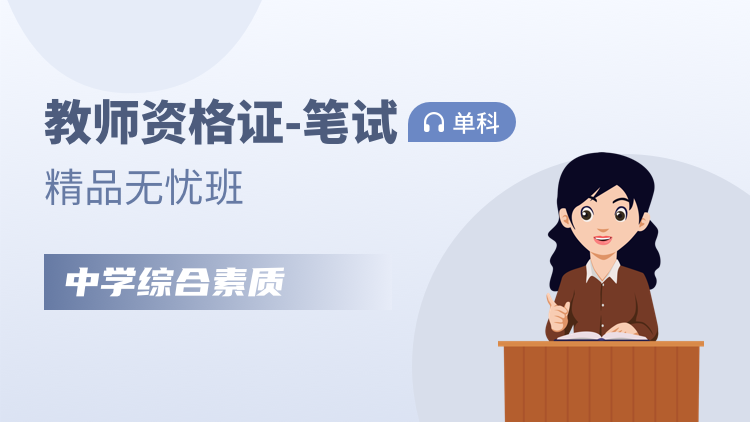 教师资格证-笔试

单科

精品无忧班

中学综合素质